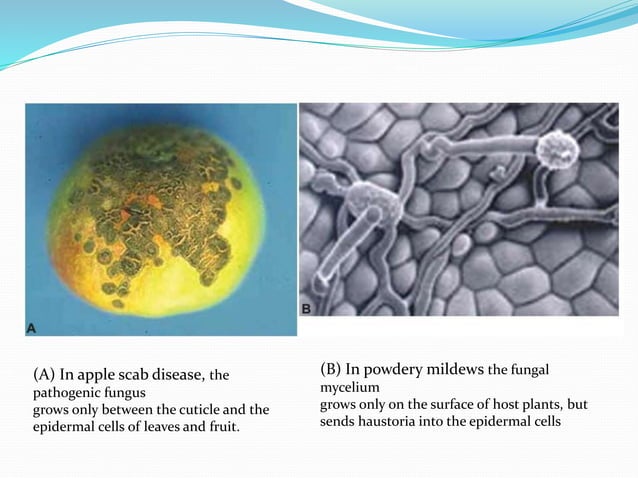 A

B

(A) In apple scab disease, the pathogenic fungus
grows only between the cuticle and the epidermal cells of leaves and fruit.

(B) In powdery mildews the fungal mycelium
grows only on the surface of host plants, but sends haustoria into the epidermal cells